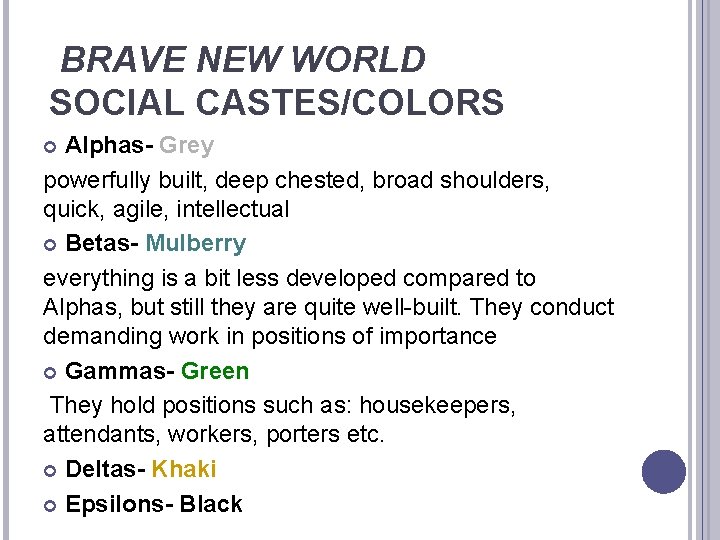 BRAVE NEW WORLD
SOCIAL CASTES/COLORS

• Alphas- Grey

powerfully built, deep chested, broad shoulders, quick, agile, intellectual

• Betas- Mulberry

everything is a bit less developed compared to Alphas, but still they are quite well-built. They conduct demanding work in positions of importance

• Gammas- Green

They hold positions such as: housekeepers, attendants, workers, porters etc.

• Deltas- Khaki

• Epsilons- Black